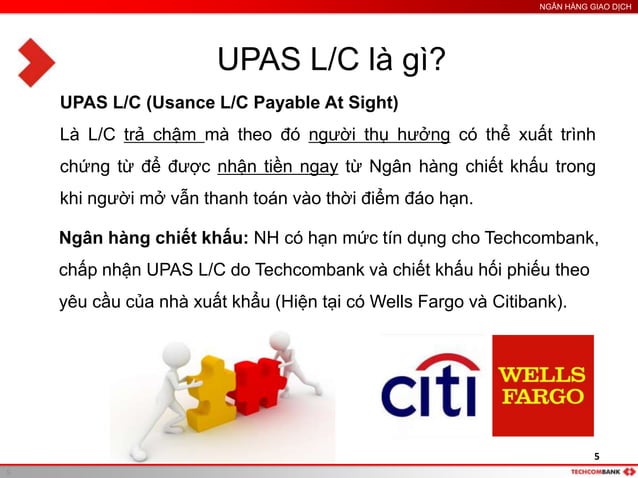 NGÂN HÀNG GIAO DỊCH

UPAS L/C là gì?

UPAS L/C (Usance L/C Payable At Sight)

Là L/C trả chậm mà theo đó người thụ hưởng có thể xuất trình chứng từ để được nhận tiền ngay từ Ngân hàng chiết khấu trong khi người mở vẫn thanh toán vào thời điểm đáo hạn.

Ngân hàng chiết khấu: NH có hạn mức tín dụng cho Techcombank, chấp nhận UPAS L/C do Techcombank và chiết khấu hối phiếu theo yêu cầu của nhà xuất khẩu (Hiện tại có Wells Fargo và Citibank).

citi

WELLS FARGO

5

TECHCOMBANK